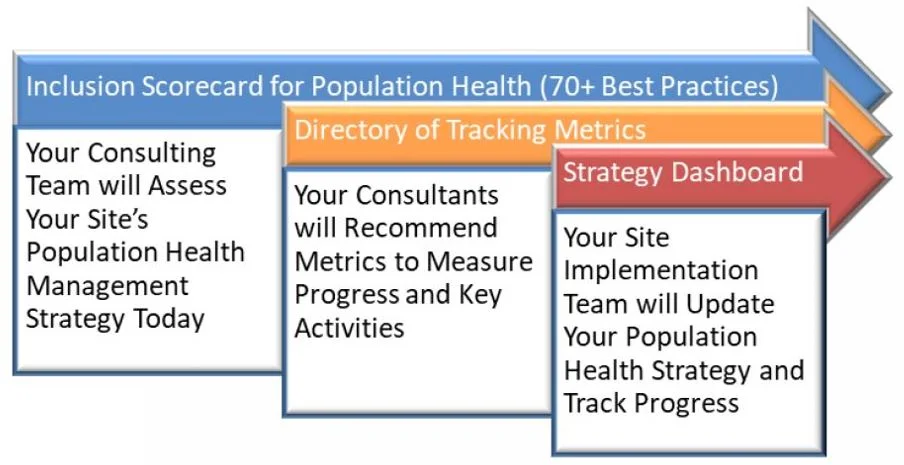 Inclusion Scorecard for Population Health (70+ Best Practices)

Your Consulting Team will Assess Your Site's Population Health Management Strategy Today

Directory of Tracking Metrics

Your Consultants will Recommend Metrics to Measure Progress and Key Activities

Strategy Dashboard

Your Site Implementation Team will Update Your Population Health Strategy and Track Progress